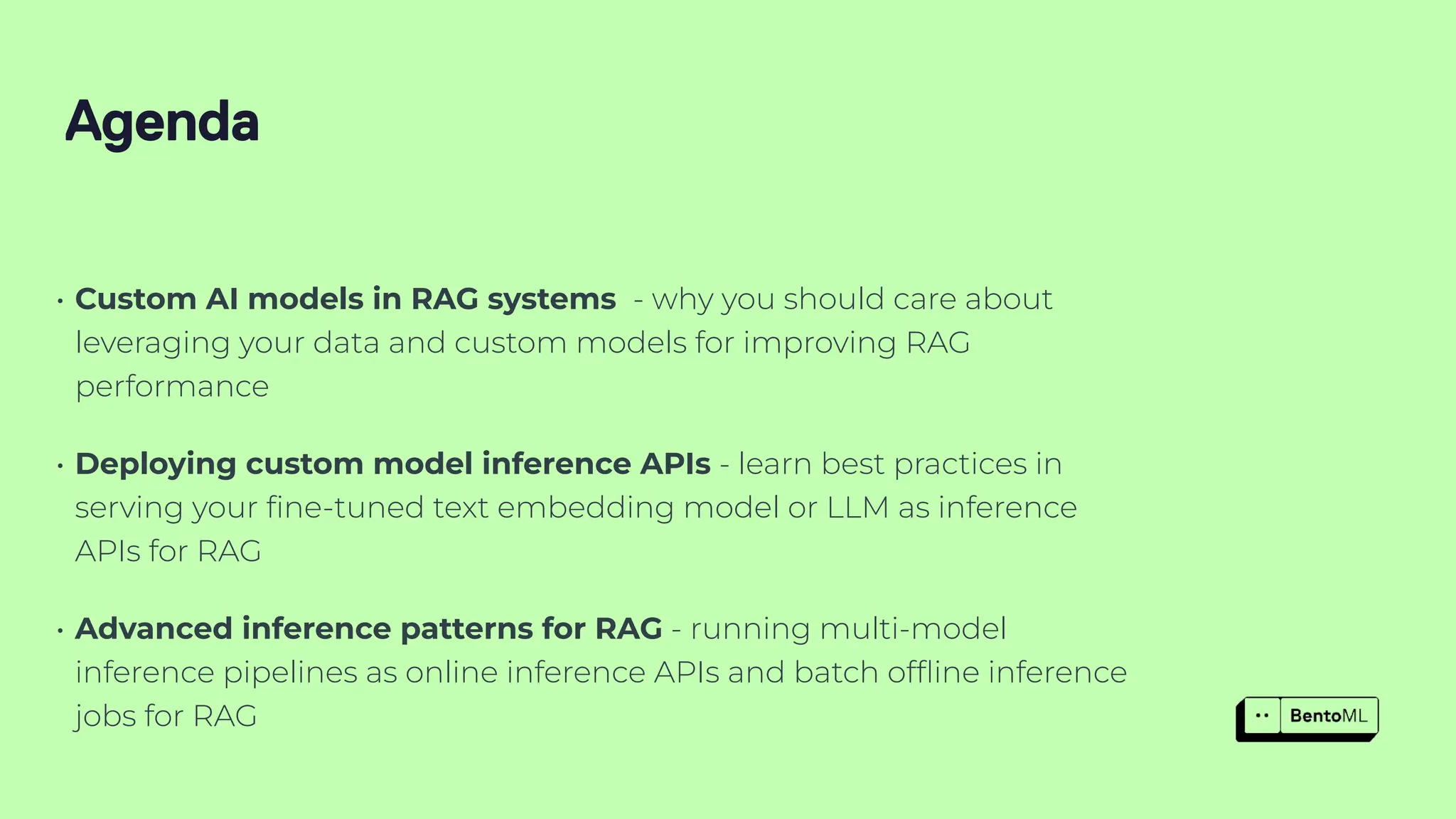 Agenda

• Custom AI models in RAG systems - why you should care about leveraging your data and custom models for improving RAG performance

• Deploying custom model inference APIs - learn best practices in serving your fine-tuned text embedding model or LLM as inference APIs for RAG

• Advanced inference patterns for RAG - running multi-model inference pipelines as online inference APIs and batch offline inference jobs for RAG

BentoML